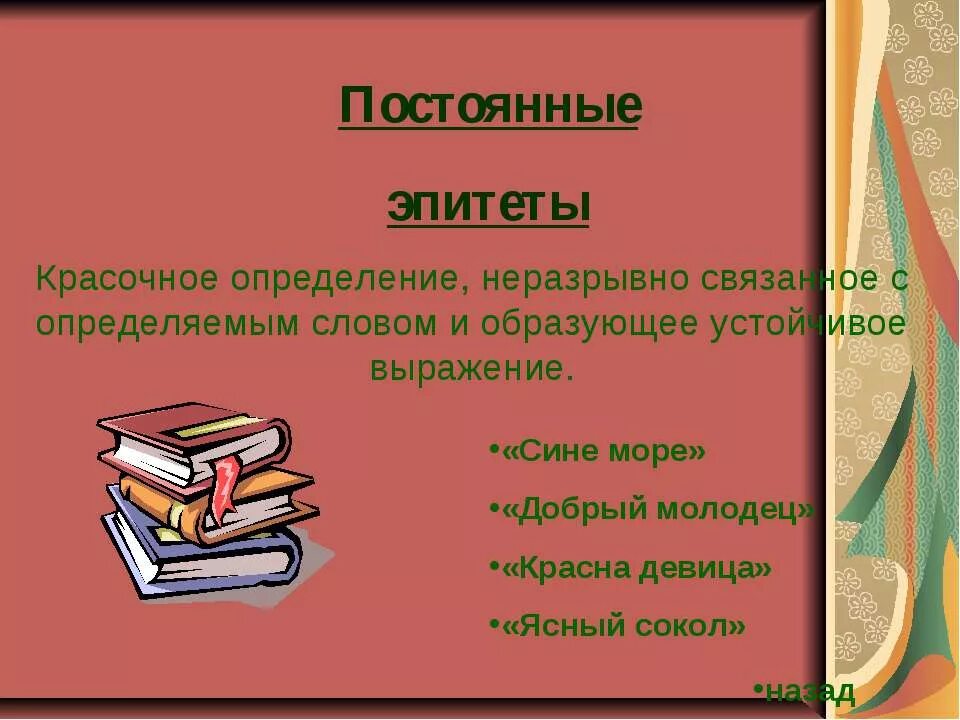 Постоянные

эпитеты

Красочное определение, неразрывно связанное с определяемым словом и образующее устойчивое выражение.

•«Сине море»

•«Добрый молодец»

•«Красна девица»

•«Ясный сокол»

•назад